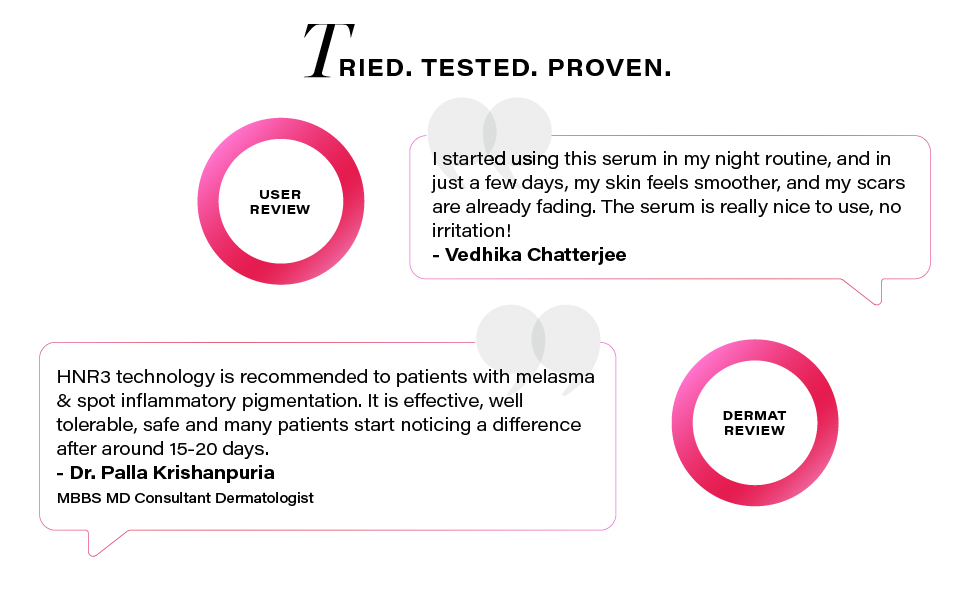 TRIED. TESTED. PROVEN.

USER REVIEW

I started using this serum in my night routine, and in just a few days, my skin feels smoother, and my scars are already fading. The serum is really nice to use, no irritation!
- Vedhika Chatterjee

HNR3 technology is recommended to patients with melasma & spot inflammatory pigmentation. It is effective, well tolerable, safe and many patients start noticing a difference after around 15-20 days.
- Dr. Palla Krishanpuria
MBBS MD Consultant Dermatologist

DERMAT REVIEW